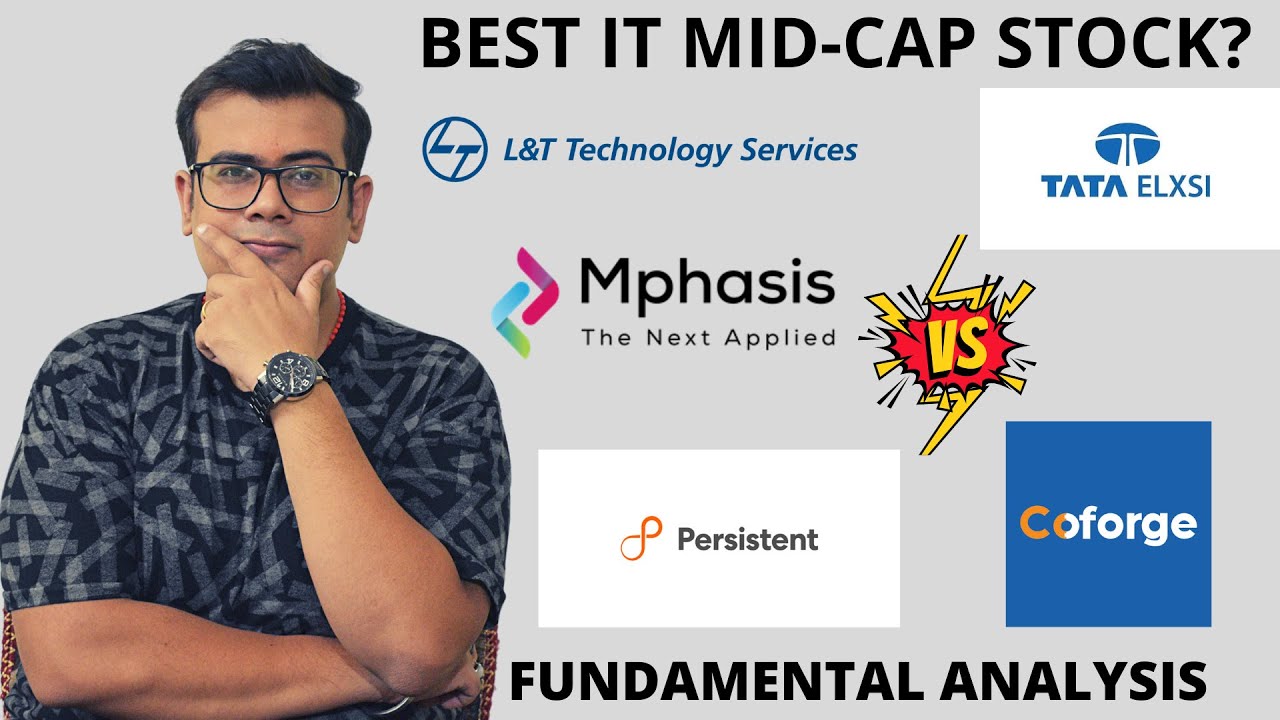 BEST IT MID-CAP STOCK?

L&T Technology Services

TATA ELXSI

Mphasis
The Next Applied

VS

Persistent

Coforge

FUNDAMENTAL ANALYSIS